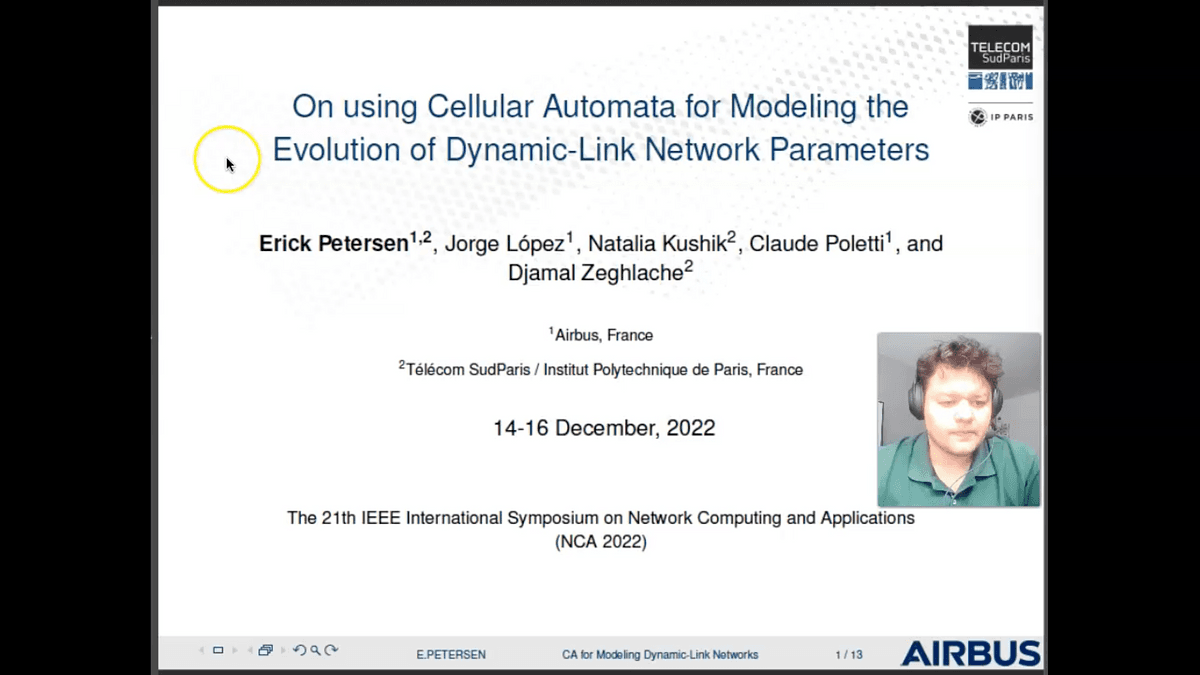 TELECOM SudParis

IP PARIS

On using Cellular Automata for Modeling the Evolution of Dynamic-Link Network Parameters

Erick Petersen$^{1,2}$, Jorge López$^{1}$, Natalia Kushik$^{2}$, Claude Poletti$^{1}$, and Djamal Zeghlache$^{2}$

$^{1}$Airbus, France

$^{2}$Télécom SudParis / Institut Polytechnique de Paris, France

14-16 December, 2022

The 21th IEEE International Symposium on Network Computing and Applications (NCA 2022)

E.PETERSEN CA for Modeling Dynamic-Link Networks 1 / 13

AIRBUS